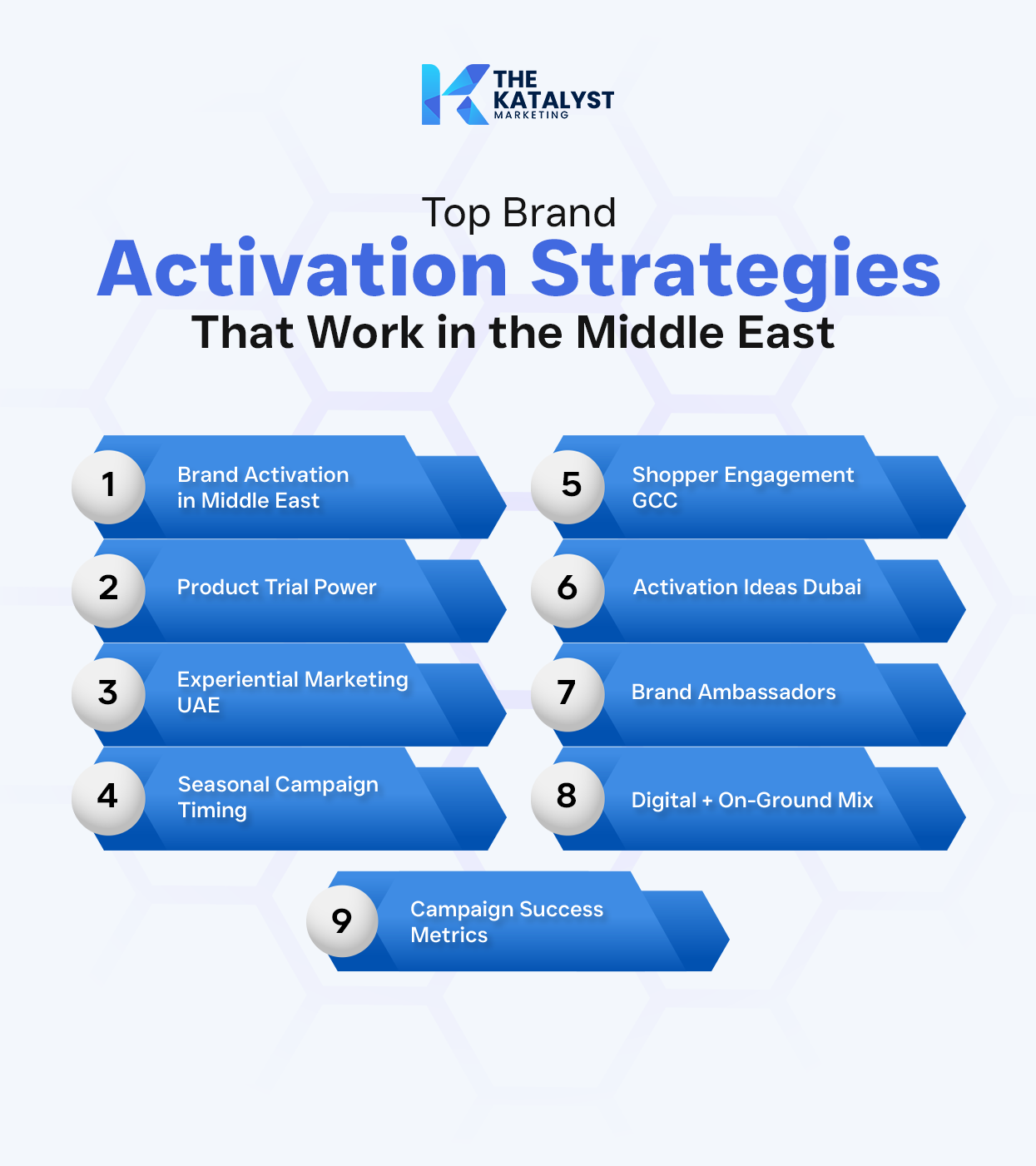 THE KATALYST MARKETING

Top Brand
Activation Strategies
That Work in the Middle East

1 Brand Activation in Middle East

2 Product Trial Power

3 Experiential Marketing UAE

4 Seasonal Campaign Timing

5 Shopper Engagement GCC

6 Activation Ideas Dubai

7 Brand Ambassadors

8 Digital + On-Ground Mix

9 Campaign Success Metrics